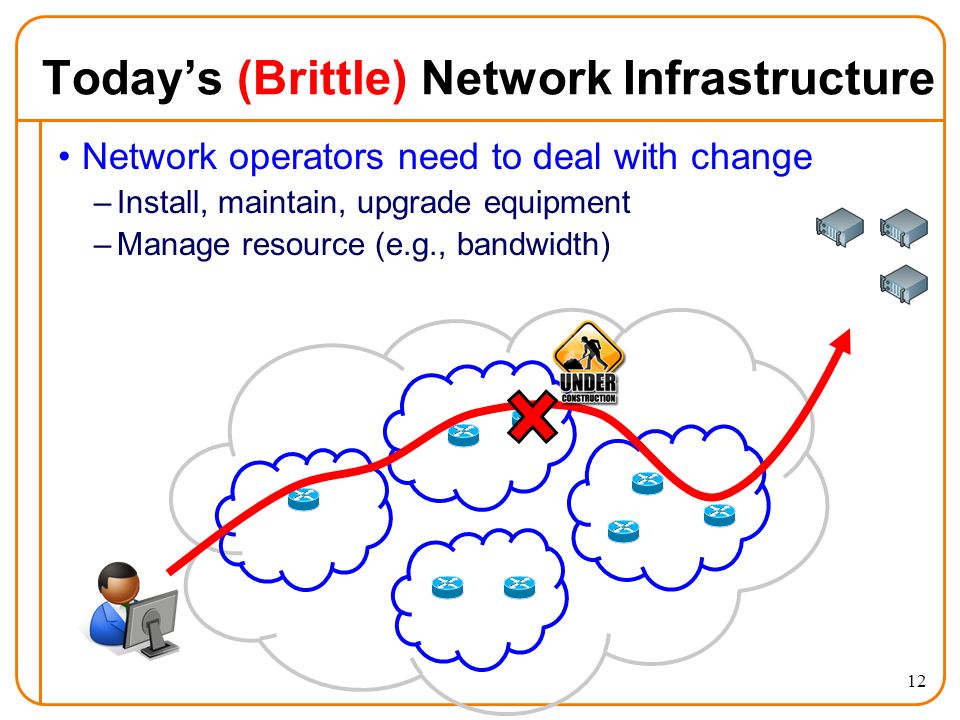 Today's (Brittle) Network Infrastructure

• Network operators need to deal with change
– Install, maintain, upgrade equipment
– Manage resource (e.g., bandwidth)

UNDER CONSTRUCTION

12